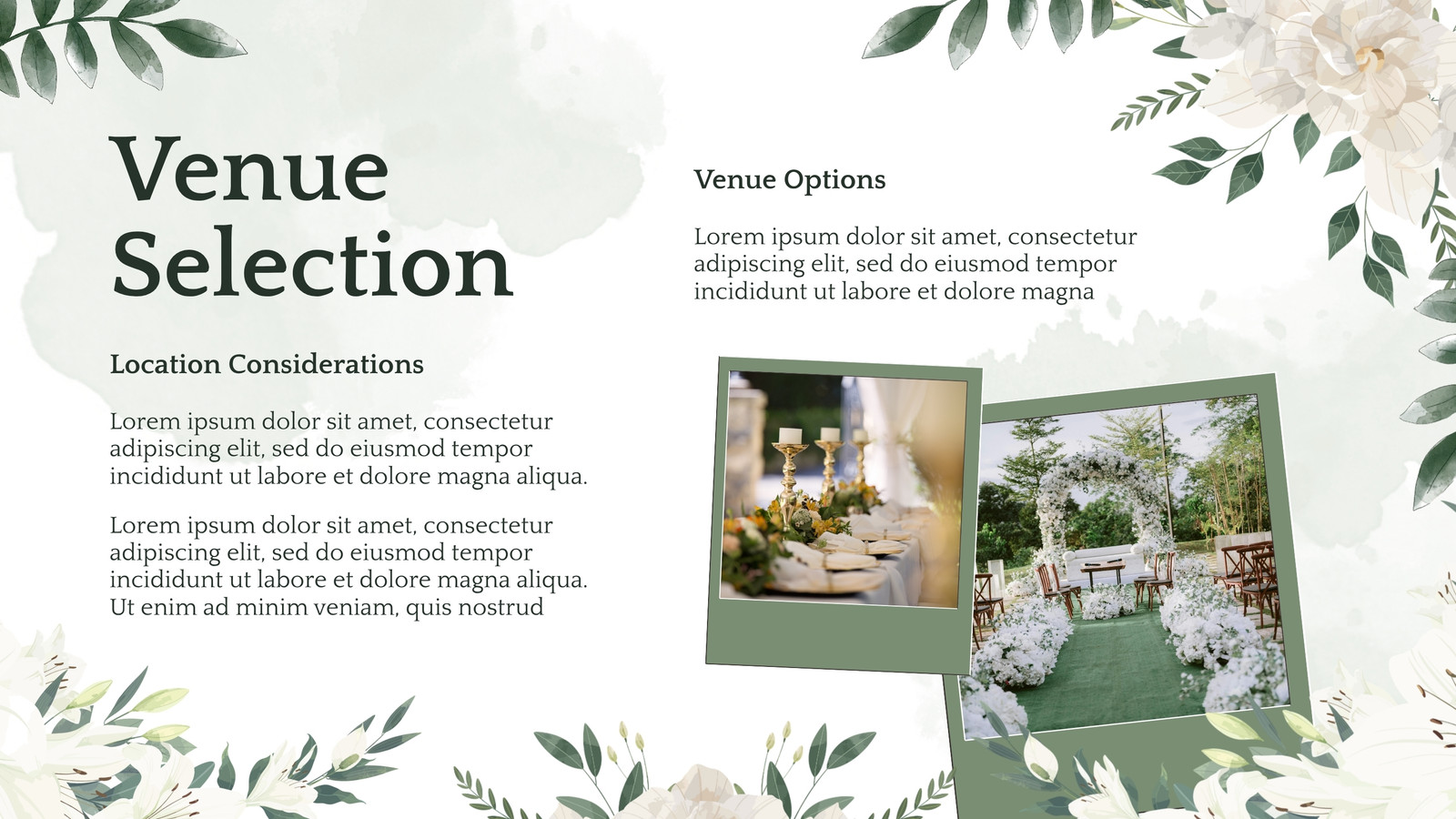 Venue Selection

Location Considerations

Lorem ipsum dolor sit amet, consectetur adipiscing elit, sed do eiusmod tempor incididunt ut labore et dolore magna aliqua.

Lorem ipsum dolor sit amet, consectetur adipiscing elit, sed do eiusmod tempor incididunt ut labore et dolore magna aliqua. Ut enim ad minim veniam, quis nostrud

Venue Options

Lorem ipsum dolor sit amet, consectetur adipiscing elit, sed do eiusmod tempor incididunt ut labore et dolore magna